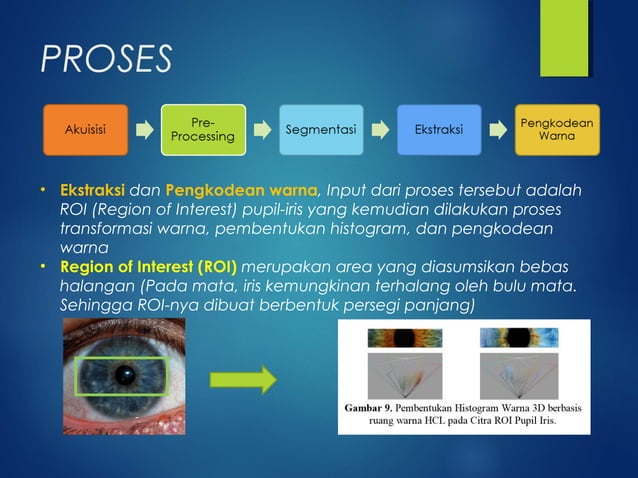 PROSES

Akuisisi

Pre-Processing

Segmentasi

Ekstraksi

Pengkodean Warna

• Ekstraksi dan Pengkodean warna, Input dari proses tersebut adalah ROI (Region of Interest) pupil-iris yang kemudian dilakukan proses transformasi warna, pembentukan histogram, dan pengkodean warna

• Region of Interest (ROI) merupakan area yang diasumsikan bebas halangan (Pada mata, iris kemungkinan terhalang oleh bulu mata. Sehingga ROI-nya dibuat berbentuk persegi panjang)

Gambar 9. Pembentukan Histogram Warna 3D berbasis ruang warna HCL pada Citra ROI Pupil Iris.